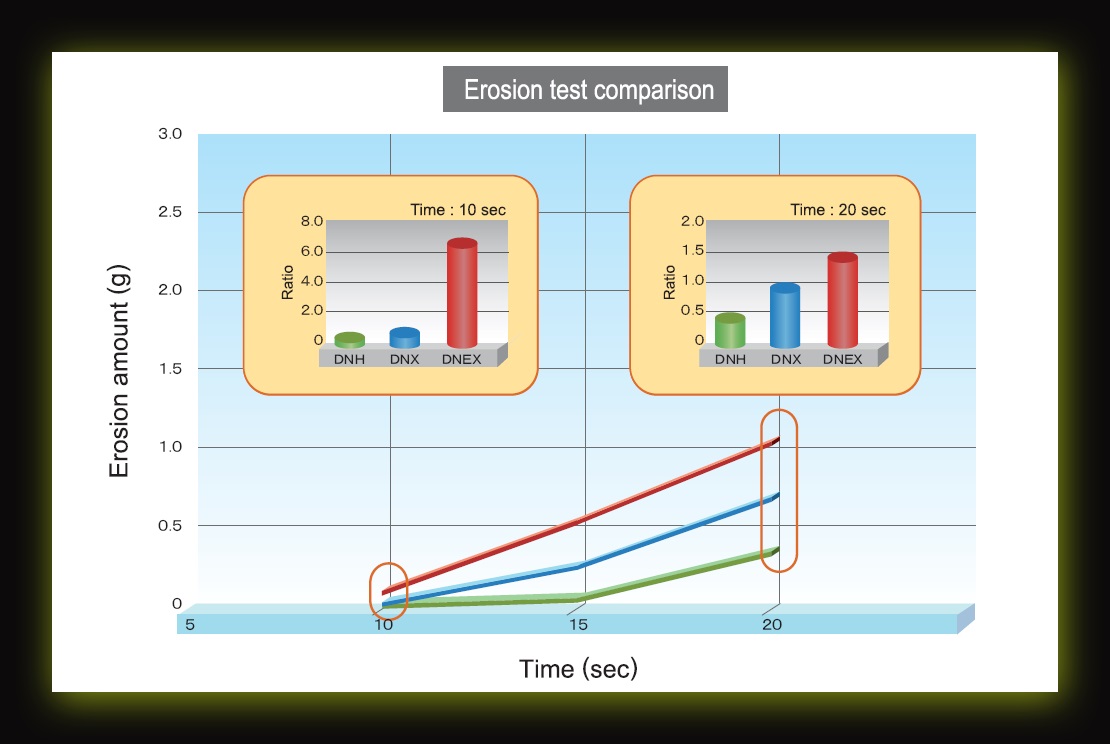 Erosion test comparison

Erosion amount (g)

3.0
2.5
2.0
1.5
1.0
0.5
0

Time : 10 sec
Ratio
8.0
6.0
4.0
2.0
0
DNH
DNX
DNEX

Time : 20 sec
Ratio
2.0
1.5
1.0
0.5
0
DNH
DNX
DNEX

5
10
15
20

Time (sec)